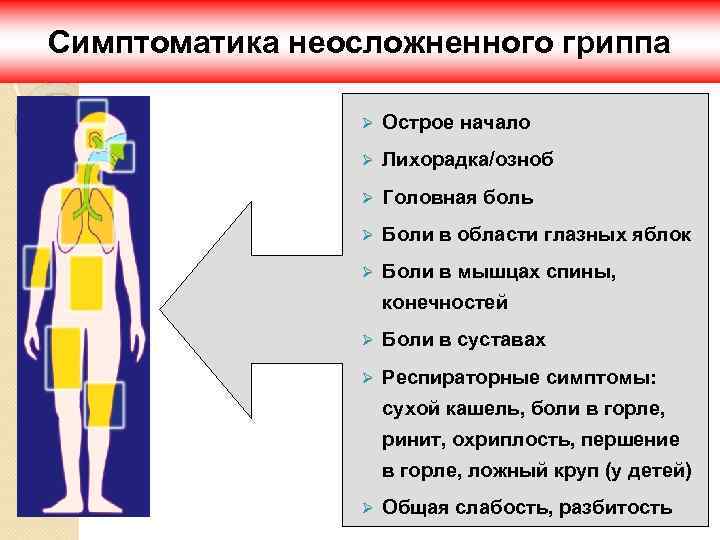 Симптоматика неосложненного гриппа

➢ Острое начало
➢ Лихорадка/озноб
➢ Головная боль
➢ Боли в области глазных яблок
➢ Боли в мышцах спины, конечностей
➢ Боли в суставах
➢ Респираторные симптомы: сухой кашель, боли в горле, ринит, охриплость, першение в горле, ложный круп (у детей)
➢ Общая слабость, разбитость